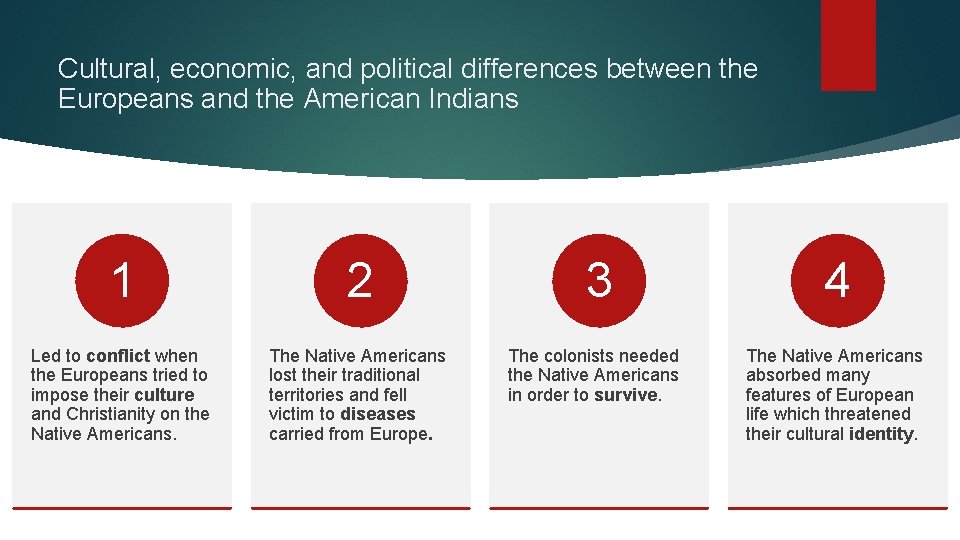 Cultural, economic, and political differences between the Europeans and the American Indians

1

Led to conflict when the Europeans tried to impose their culture and Christianity on the Native Americans.

2

The Native Americans lost their traditional territories and fell victim to diseases carried from Europe.

3

The colonists needed the Native Americans in order to survive.

4

The Native Americans absorbed many features of European life which threatened their cultural identity.